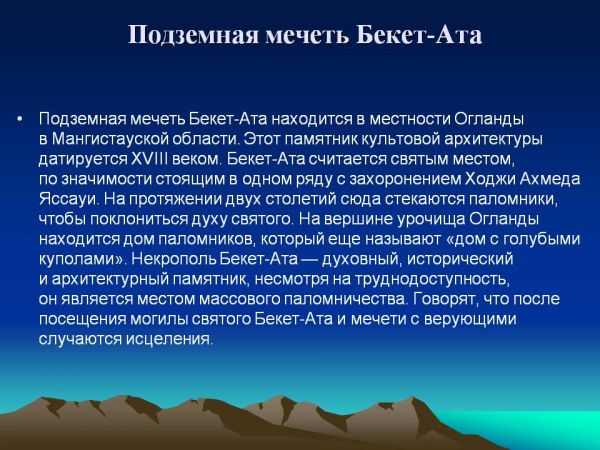 Подземная мечеть Бекет-Ата

• Подземная мечеть Бекет-Ата находится в местности Огланды в Мангистауской области. Этот памятник культовой архитектуры датируется XVIII веком. Бекет-Ата считается святым местом, по значимости стоящим в одном ряду с захоронением Ходжи Ахмеда Яссауи. На протяжении двух столетий сюда стекаются паломники, чтобы поклониться духу святого. На вершине урочища Огланды находится дом паломников, который еще называют «дом с голубыми куполами». Некрополь Бекет-Ата — духовный, исторический и архитектурный памятник, несмотря на труднодоступность, он является местом массового паломничества. Говорят, что после посещения могилы святого Бекет-Ата и мечети с верующими случаются исцеления.